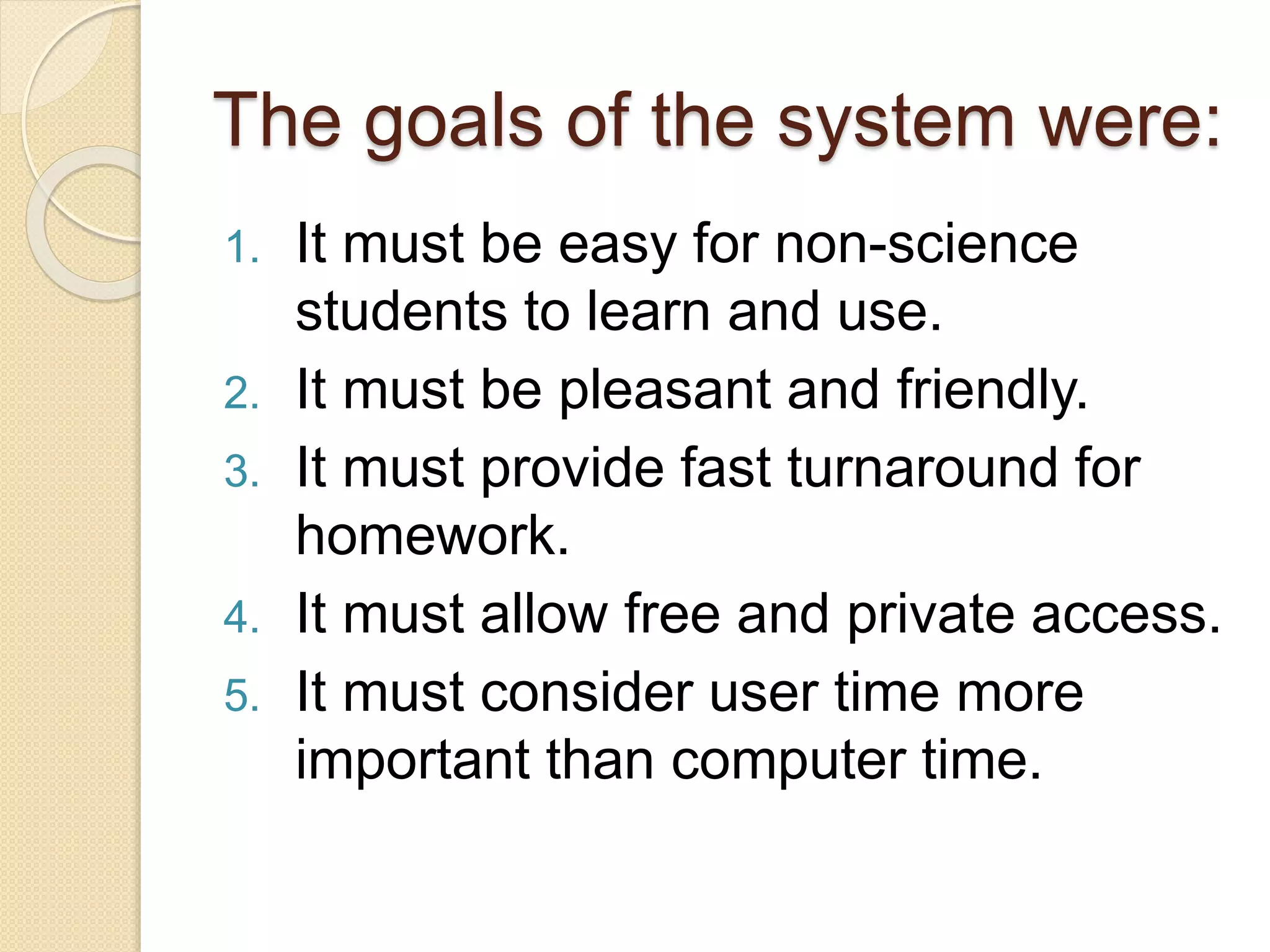 The goals of the system were:

1. It must be easy for non-science students to learn and use.
2. It must be pleasant and friendly.
3. It must provide fast turnaround for homework.
4. It must allow free and private access.
5. It must consider user time more important than computer time.